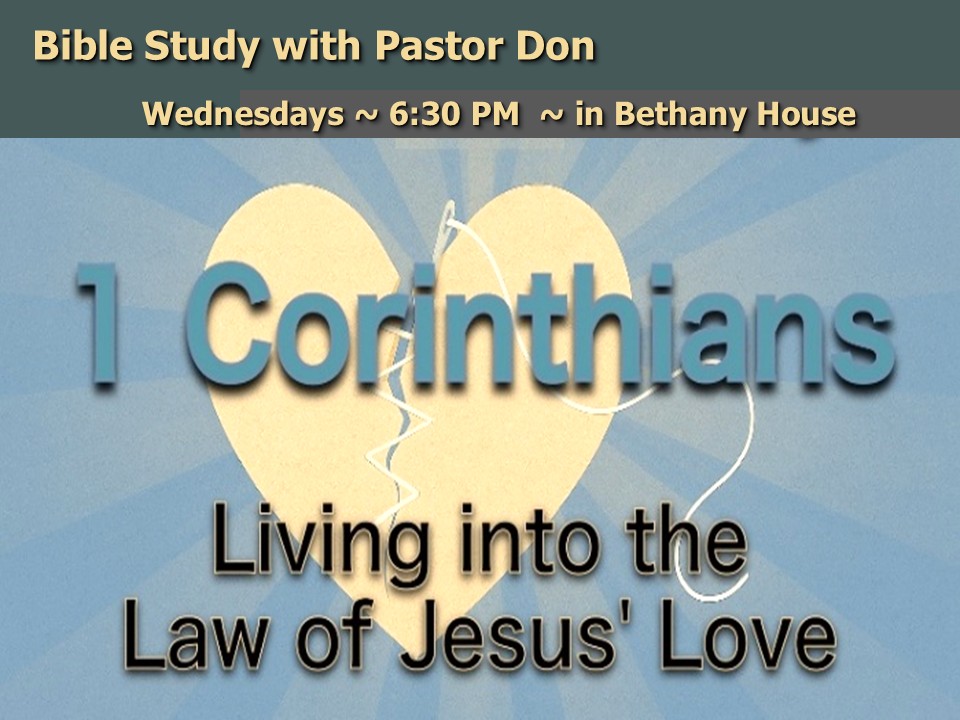 Bible Study with Pastor Don

Wednesdays ~ 6:30 PM ~ in Bethany House

1 Corinthians

Living into the Law of Jesus' Love